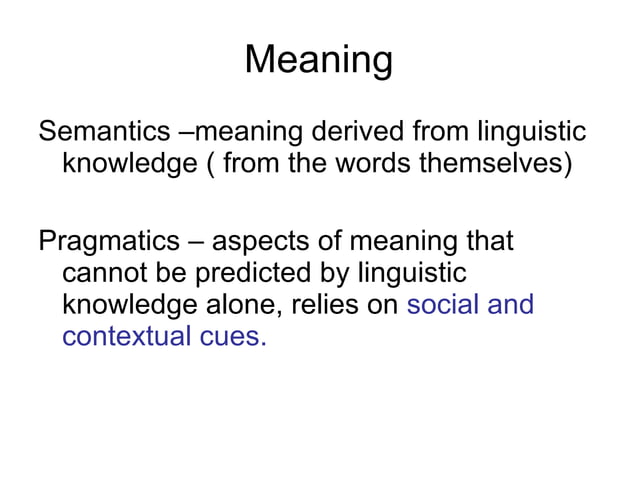 Meaning

Semantics –meaning derived from linguistic knowledge ( from the words themselves)

Pragmatics – aspects of meaning that cannot be predicted by linguistic knowledge alone, relies on social and contextual cues.